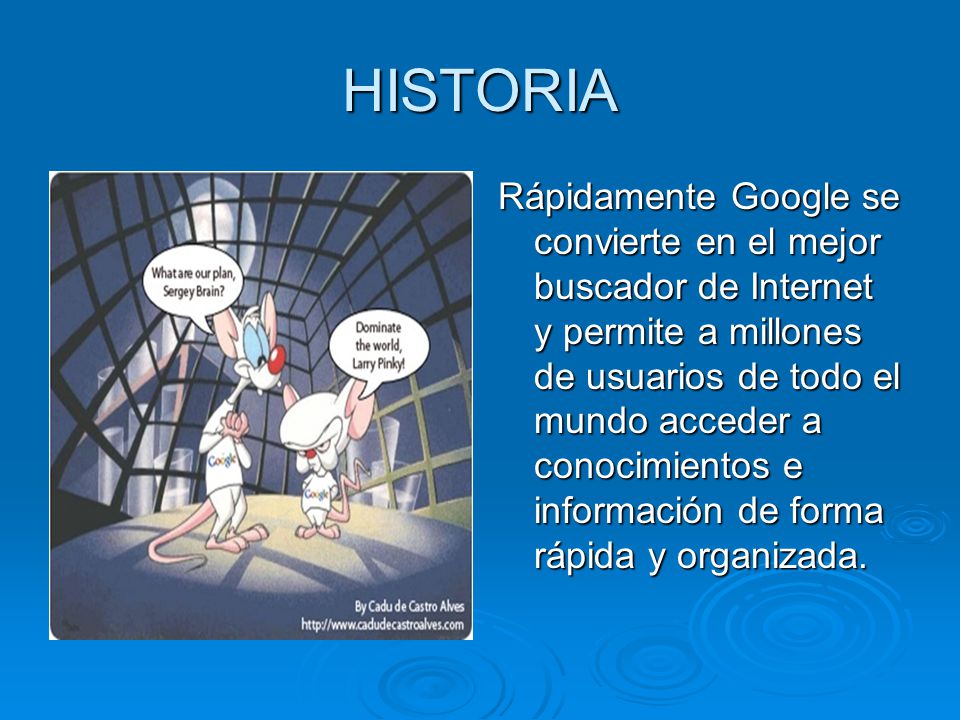 HISTORIA

What are our plan, Sergey Brain?

Dominate the world, Larry Pinky!

Google

Google

By Cadu de Castro Alves
http://www.cadudecastroalves.com

Rápidamente Google se convierte en el mejor buscador de Internet y permite a millones de usuarios de todo el mundo acceder a conocimientos e información de forma rápida y organizada.